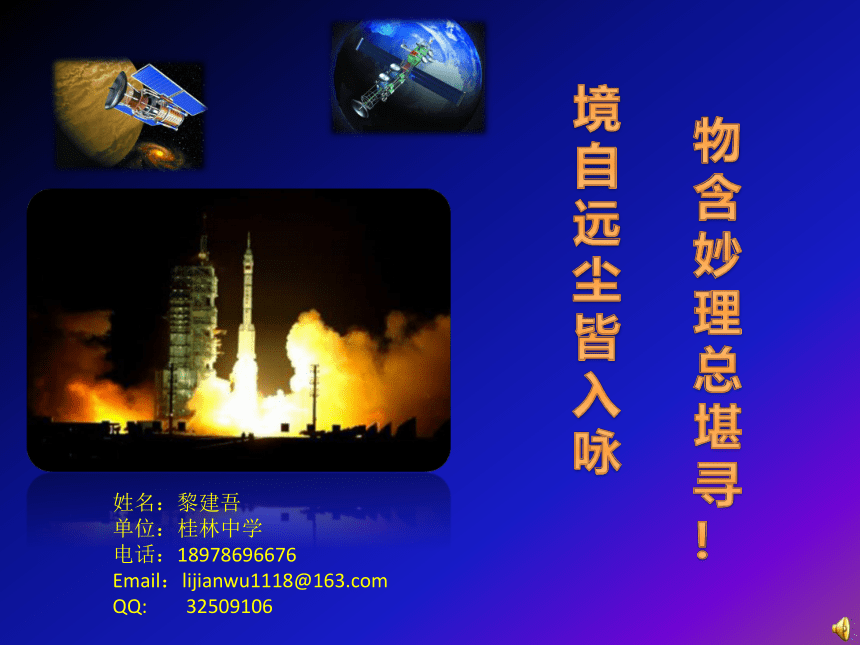 物含妙理总堪寻！

境自远尘皆入咏

姓名：黎建吾
单位：桂林中学
电话：18978696676
Email：lijianwu1118@163.com
QQ: 32509106